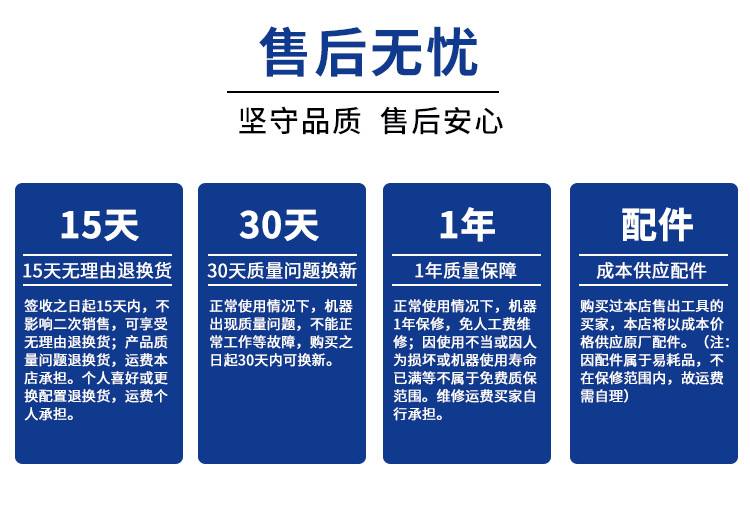 售后无忧

坚守品质 售后安心

15天

15天无理由退换货

签收之日起15天内，不影响二次销售，可享受无理由退换货；产品质量问题退换货，运费本店承担。个人喜好或更换配置退换货，运费个人承担。

30天

30天质量问题换新

正常使用情况下，机器出现质量问题，不能正常工作等故障，购买之日起30天内可换新。

1年

1年质量保障

正常使用情况下，机器1年保修，免人工费维修；因使用不当或因人为损坏或机器使用寿命已满等不属于免费质保范围。维修运费买家自行承担。

配件

成本供应配件

购买过本店售出工具的买家，本店将以成本价格供应原厂配件。（注：因配件属于易耗品，不在保修范围内，故运费需自理）